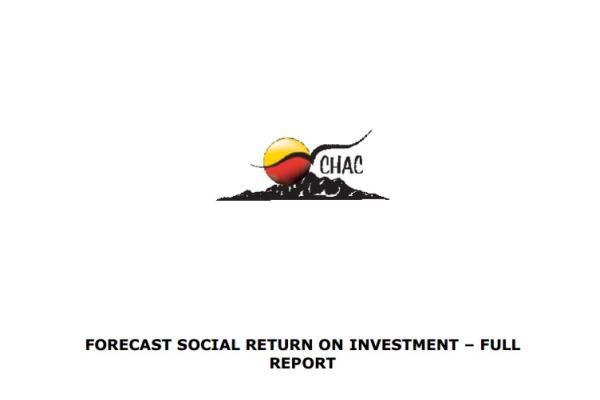 CHAC

FORECAST SOCIAL RETURN ON INVESTMENT – FULL REPORT